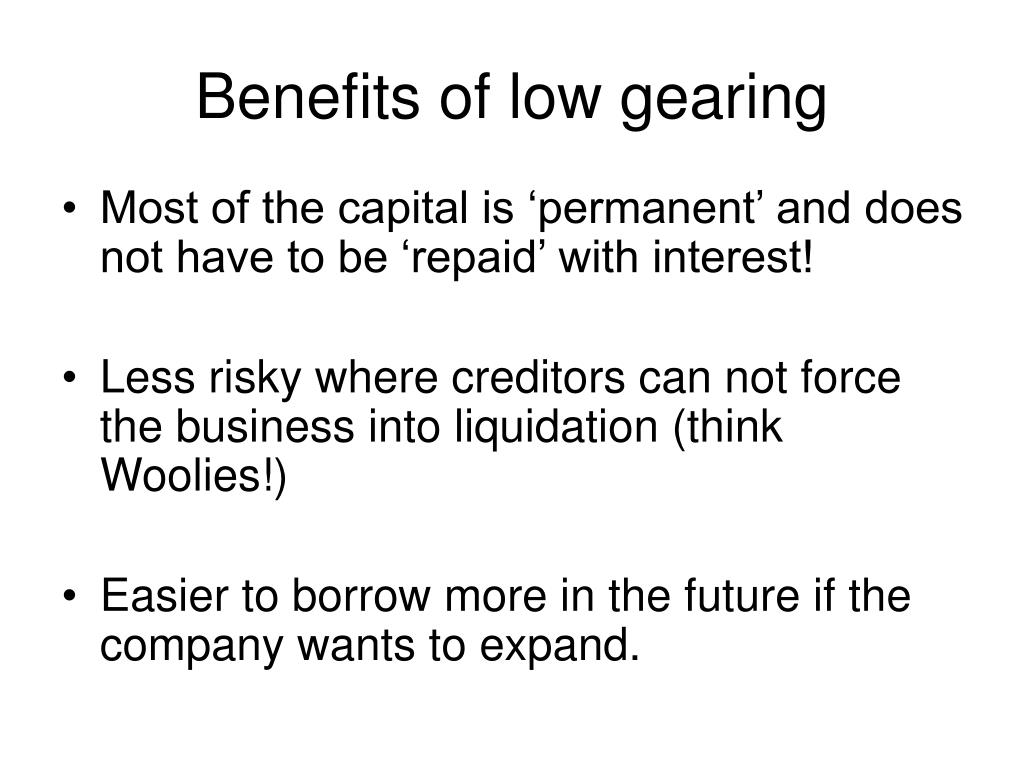 Benefits of low gearing

• Most of the capital is ‘permanent’ and does not have to be ‘repaid’ with interest!

• Less risky where creditors can not force the business into liquidation (think Woolies!)

• Easier to borrow more in the future if the company wants to expand.